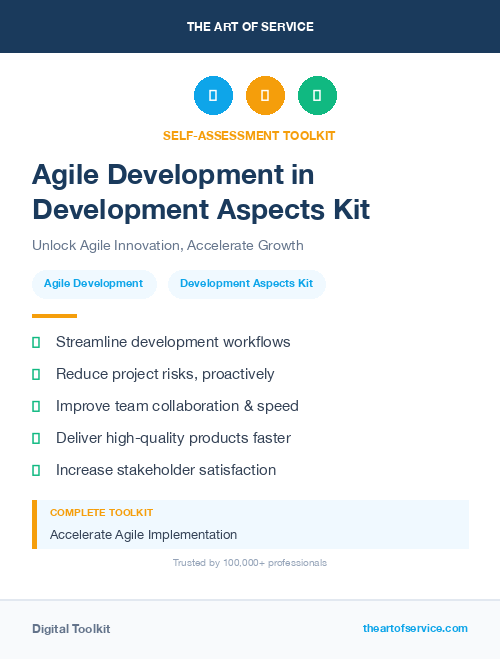 THE ART OF SERVICE

SELF-ASSESSMENT TOOLKIT

Agile Development in Development Aspects Kit

Unlock Agile Innovation, Accelerate Growth

Agile Development

Development Aspects Kit

Streamline development workflows

Reduce project risks, proactively

Improve team collaboration & speed

Deliver high-quality products faster

Increase stakeholder satisfaction

COMPLETE TOOLKIT

Accelerate Agile Implementation

Trusted by 100,000+ professionals

Digital Toolkit

theartofservice.com